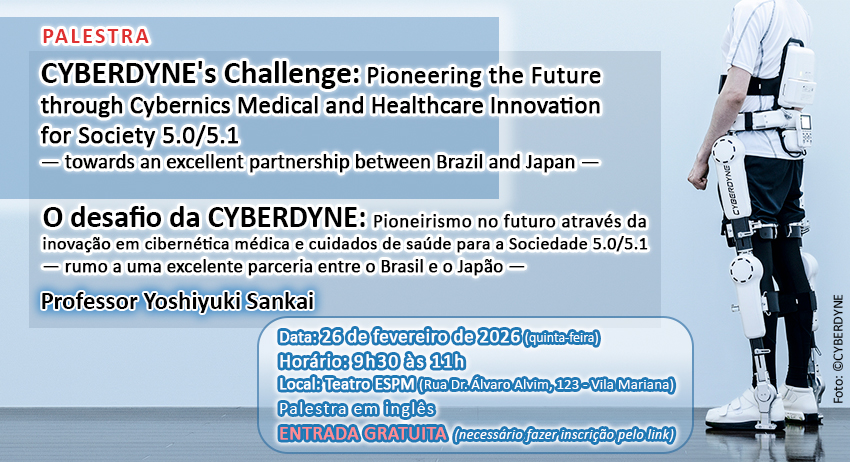 PALESTRA

CYBERDYNE's Challenge: Pioneering the Future through Cybernics Medical and Healthcare Innovation for Society 5.0/5.1
— towards an excellent partnership between Brazil and Japan —

O desafio da CYBERDYNE: Pioneirismo no futuro através da inovação em cibernética médica e cuidados de saúde para a Sociedade 5.0/5.1
— rumo a uma excelente parceria entre o Brasil e o Japão —

Professor Yoshiyuki Sankai

Data: 26 de fevereiro de 2026 (quinta-feira)
Horário: 9h30 às 11h
Local: Teatro ESPM (Rua Dr. Álvaro Alvim, 123 - Vila Mariana)
Palestra em inglês
ENTRADA GRATUITA (necessário fazer inscrição pelo link)

CYBERDYNE

Foto: ©CYBERDYNE